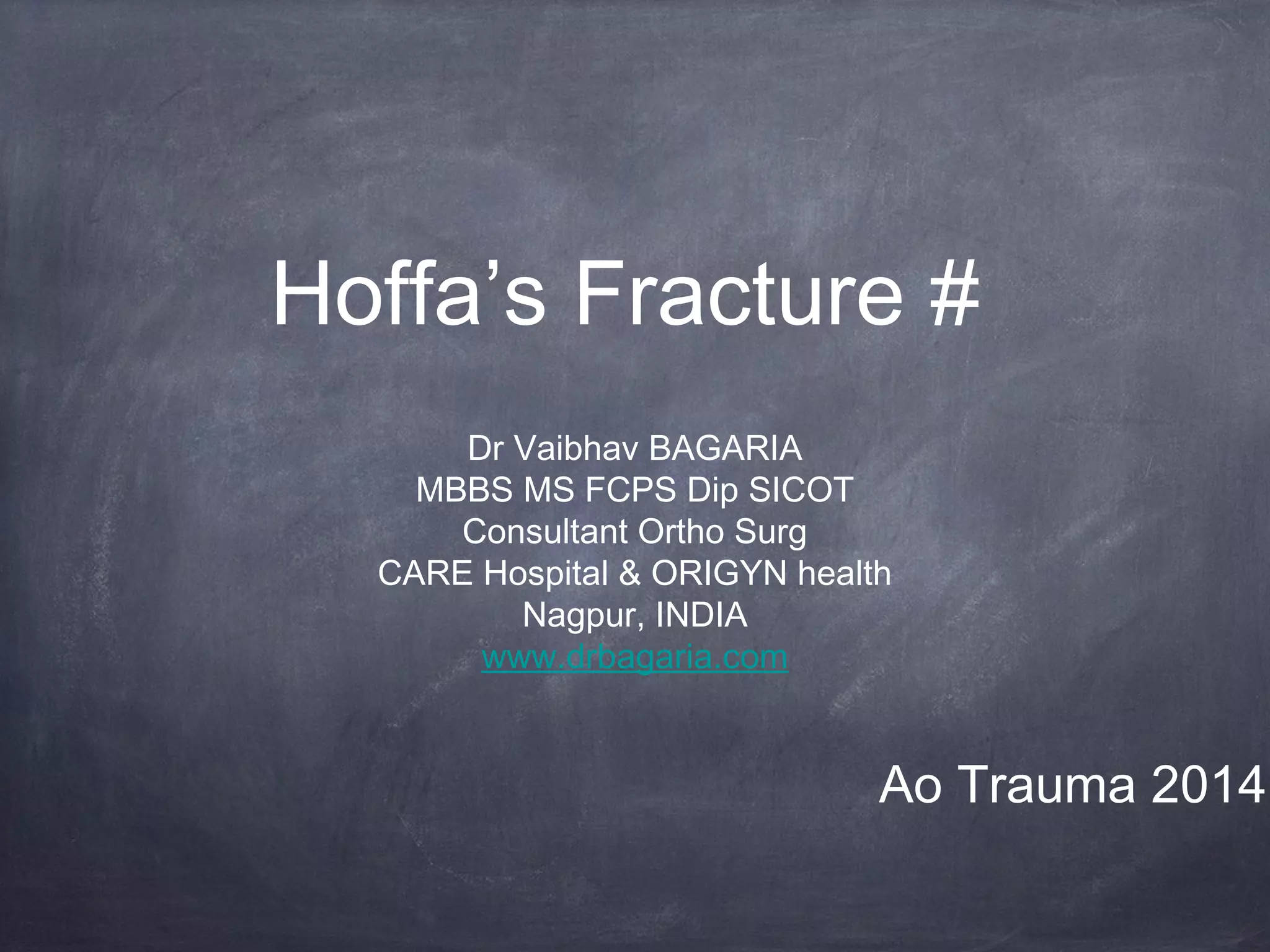 Hoffa’s Fracture #

Dr Vaibhav BAGARIA
MBBS MS FCPS Dip SICOT
Consultant Ortho Surg
CARE Hospital & ORIGYN health
Nagpur, INDIA
www.drbagaria.com

Ao Trauma 2014